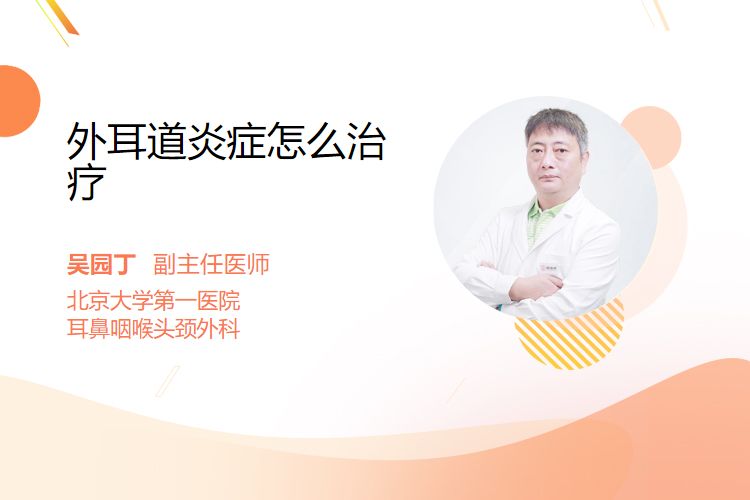 外耳道炎症怎么治疗

吴园丁 副主任医师
北京大学第一医院
耳鼻咽喉头颈外科